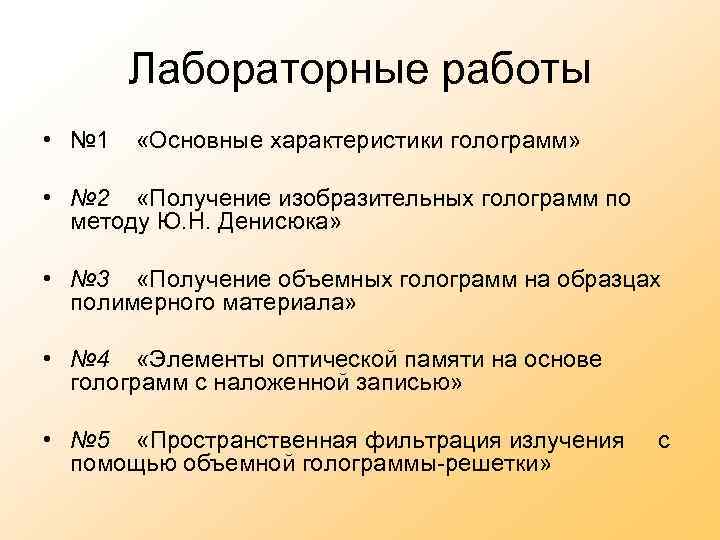 Лабораторные работы

• №1 «Основные характеристики голограмм»

• №2 «Получение изобразительных голограмм по методу Ю.Н. Денисюка»

• №3 «Получение объемных голограмм на образцах полимерного материала»

• №4 «Элементы оптической памяти на основе голограмм с наложенной записью»

• №5 «Пространственная фильтрация излучения с помощью объемной голограммы-решетки»